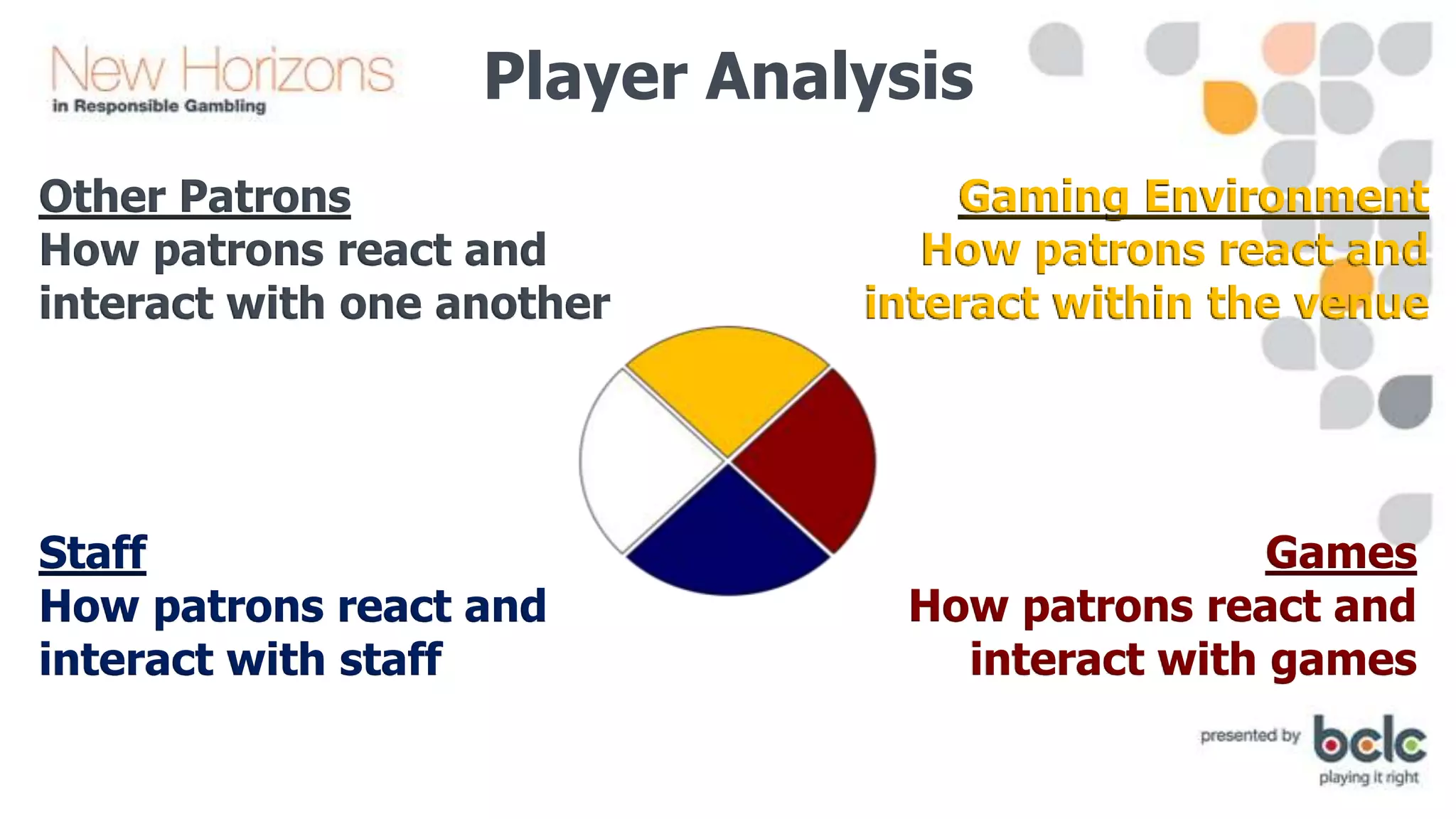 New Horizons
in Responsible Gambling

Player Analysis

Other Patrons
How patrons react and interact with one another

Gaming Environment
How patrons react and interact within the venue

Staff
How patrons react and interact with staff

Games
How patrons react and interact with games

presented by bclc
playing it right